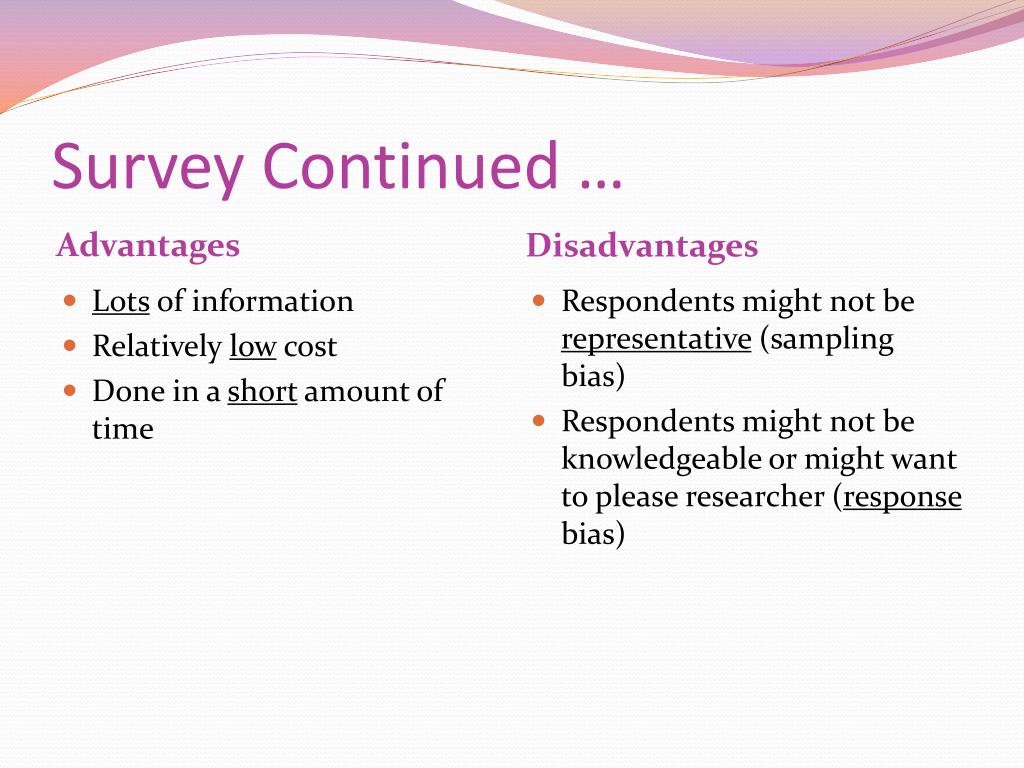 Survey Continued …

Advantages

- Lots of information
- Relatively low cost
- Done in a short amount of time

Disadvantages

- Respondents might not be representative (sampling bias)
- Respondents might not be knowledgeable or might want to please researcher (response bias)